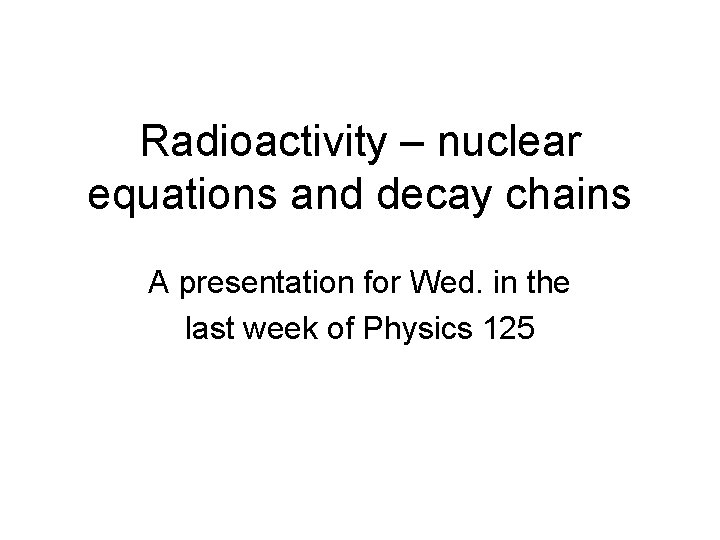 Radioactivity – nuclear equations and decay chains

A presentation for Wed. in the last week of Physics 125